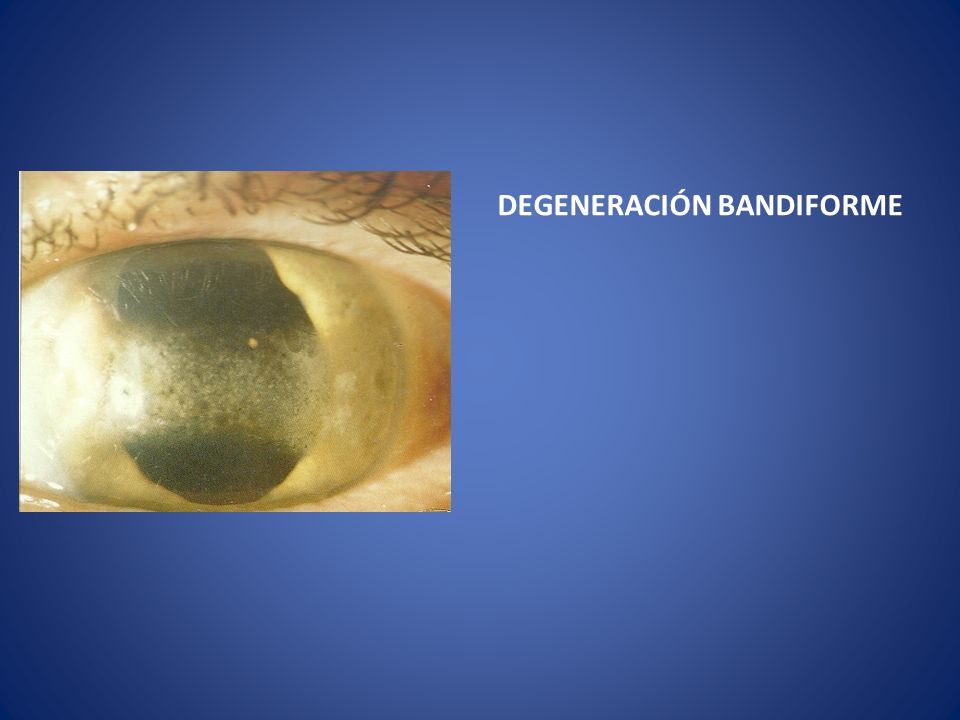 DEGENERACIÓN BANDIFORME